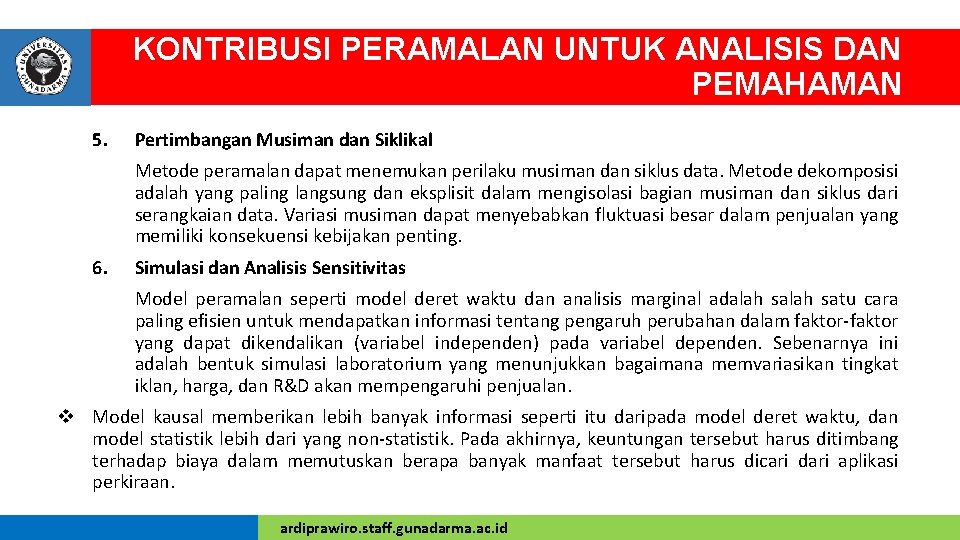 UNIVERSITAS GUNADARMA

KONTRIBUSI PERAMALAN UNTUK ANALISIS DAN PEMAHAMAN

5. Pertimbangan Musiman dan Siklikal

Metode peramalan dapat menemukan perilaku musiman dan siklus data. Metode dekomposisi adalah yang paling langsung dan eksplisit dalam mengisolasi bagian musiman dan siklus dari serangkaian data. Variasi musiman dapat menyebabkan fluktuasi besar dalam penjualan yang memiliki konsekuensi kebijakan penting.

6. Simulasi dan Analisis Sensitivitas

Model peramalan seperti model deret waktu dan analisis marginal adalah salah satu cara paling efisien untuk mendapatkan informasi tentang pengaruh perubahan dalam faktor-faktor yang dapat dikendalikan (variabel independen) pada variabel dependen. Sebenarnya ini adalah bentuk simulasi laboratorium yang menunjukkan bagaimana memvariasikan tingkat iklan, harga, dan R&D akan mempengaruhi penjualan.

❖ Model kausal memberikan lebih banyak informasi seperti itu daripada model deret waktu, dan model statistik lebih dari yang non-statistik. Pada akhirnya, keuntungan tersebut harus ditimbang terhadap biaya dalam memutuskan berapa banyak manfaat tersebut harus dicari dari aplikasi perkiraan.

ardiprawiro.staff.gunadarma.ac.id